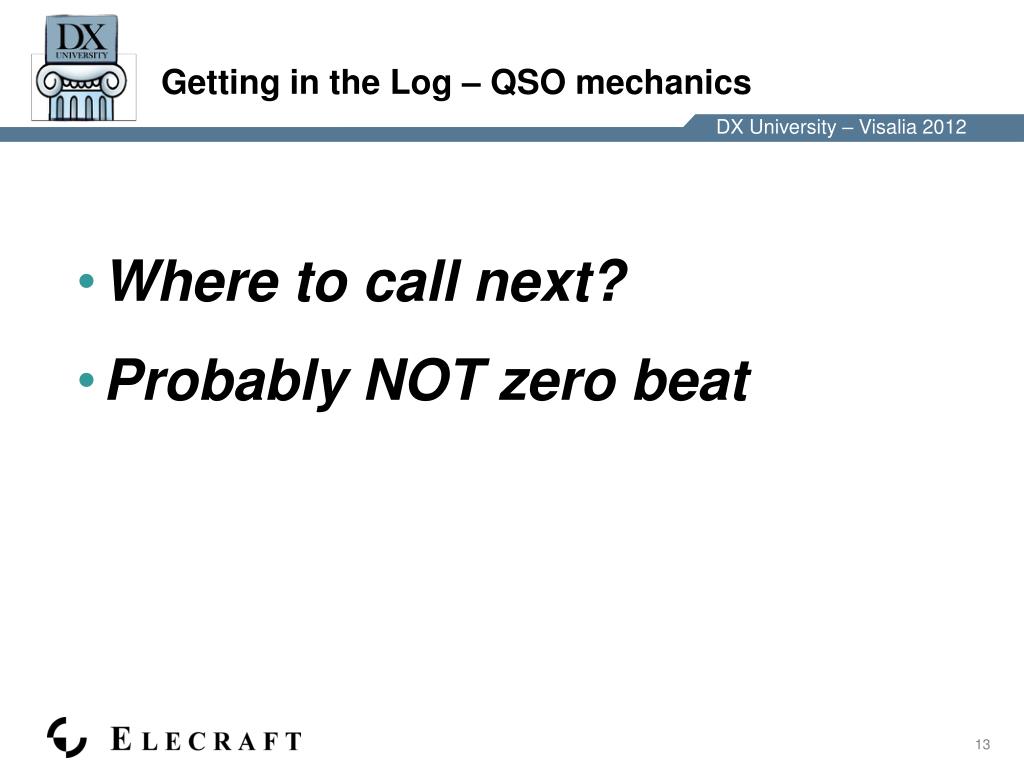 DX UNIVERSITY

Getting in the Log – QSO mechanics

DX University – Visalia 2012

• Where to call next?
• Probably NOT zero beat

ELECRAFT

13